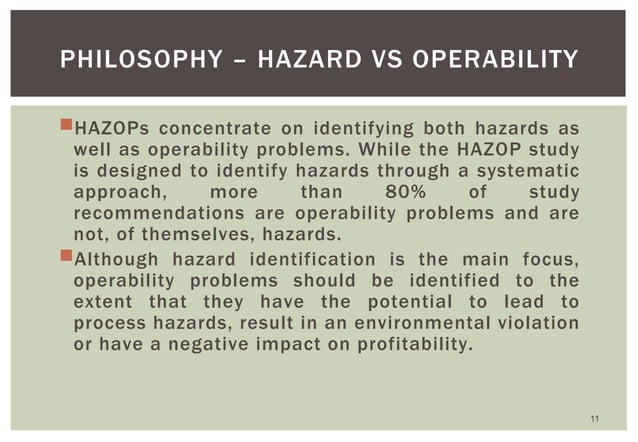 PHILOSOPHY – HAZARD VS OPERABILITY

HAZOPs concentrate on identifying both hazards as well as operability problems. While the HAZOP study is designed to identify hazards through a systematic approach, more than 80% of study recommendations are operability problems and are not, of themselves, hazards.

Although hazard identification is the main focus, operability problems should be identified to the extent that they have the potential to lead to process hazards, result in an environmental violation or have a negative impact on profitability.

11